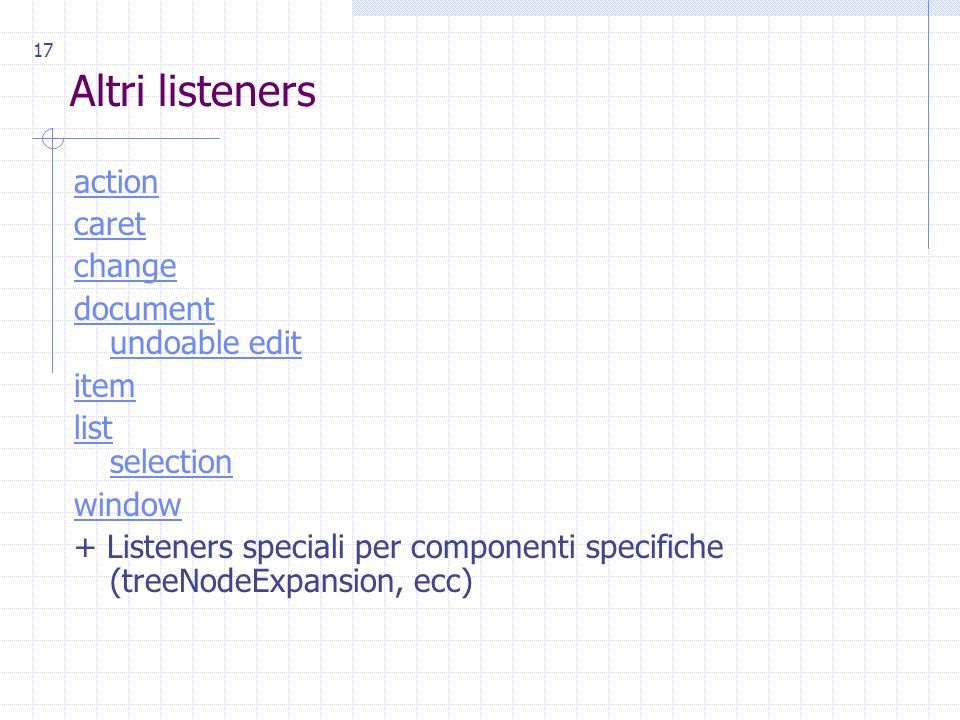 17

Altri listeners

action
caret
change
document
undoable edit
item
list
selection
window
+ Listeners speciali per componenti specifiche (treeNodeExpansion, ecc)